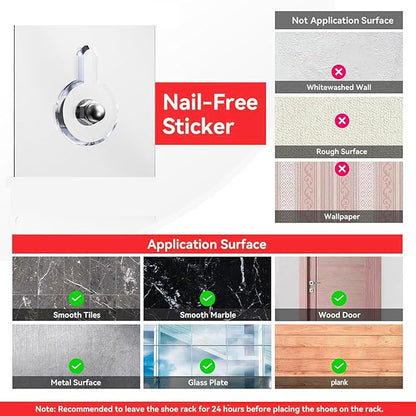 Nail-Free Sticker

Not Application Surface

Whitewashed Wall

Rough Surface

Wallpaper

Application Surface

Smooth Tiles

Smooth Marble

Wood Door

Metal Surface

Glass Plate

plank

Note: Recommended to leave the shoe rack for 24 hours before placing the shoes on the rack.